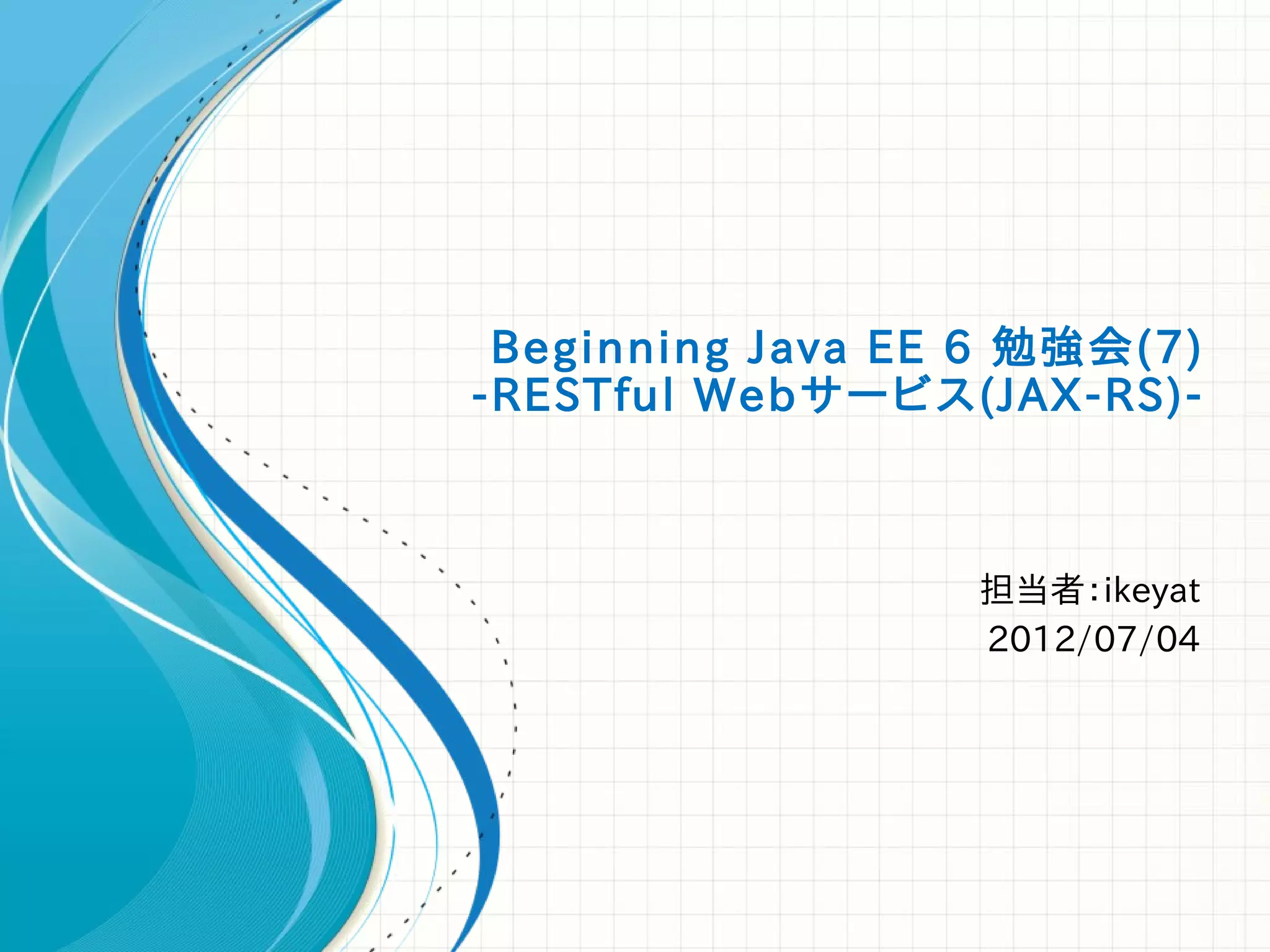 Beginning Java EE 6 勉強会(7)
-RESTful Webサービス(JAX-RS)-

担当者:ikeyat
2012/07/04